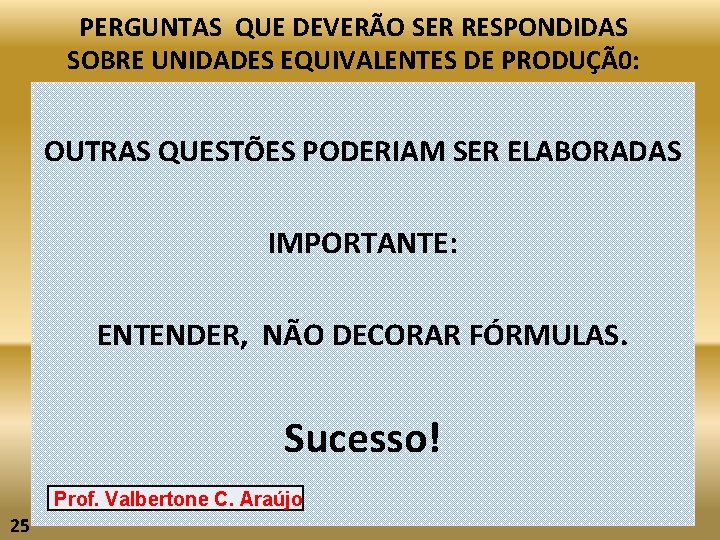 PERGUNTAS QUE DEVERÃO SER RESPONDIDAS SOBRE UNIDADES EQUIVALENTES DE PRODUÇÃ0:

OUTRAS QUESTÕES PODERIAM SER ELABORADAS

IMPORTANTE:

ENTENDER, NÃO DECORAR FÓRMULAS.

Sucesso!

Prof. Valbertone C. Araújo

25